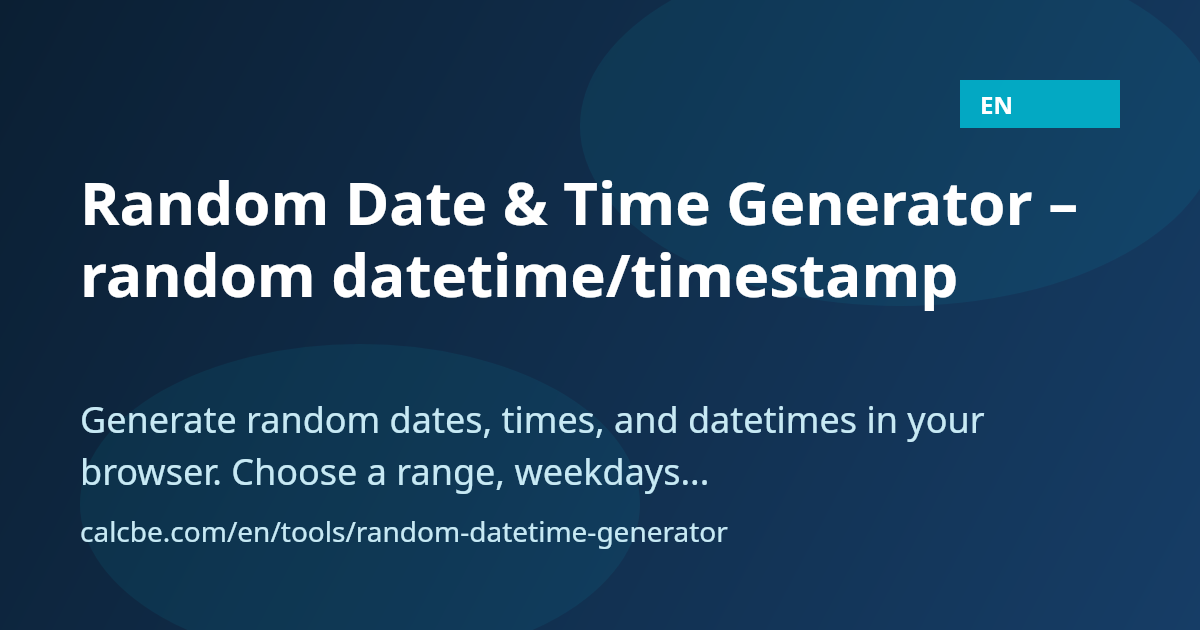 EN

Random Date & Time Generator – random datetime/timestamp

Generate random dates, times, and datetimes in your browser. Choose a range, weekdays…

calcbe.com/en/tools/random-datetime-generator